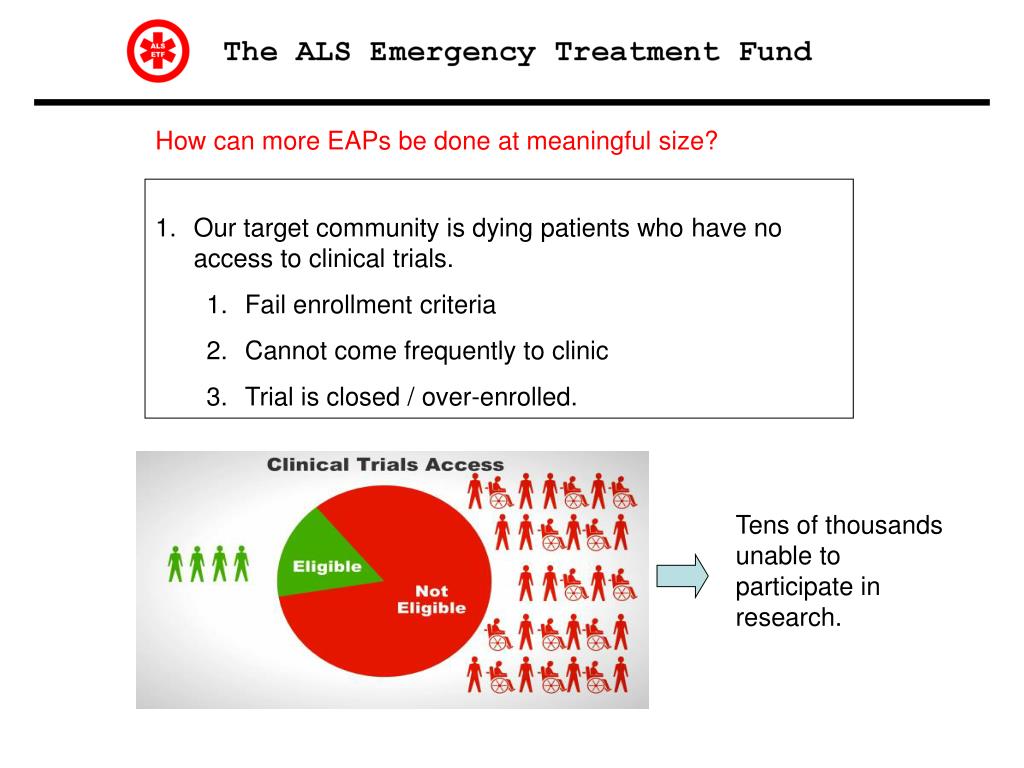 ALS ETF

The ALS Emergency Treatment Fund

How can more EAPs be done at meaningful size?

1. Our target community is dying patients who have no access to clinical trials.
 1. Fail enrollment criteria
 2. Cannot come frequently to clinic
 3. Trial is closed / over-enrolled.

Clinical Trials Access

Eligible

Not Eligible

Tens of thousands unable to participate in research.